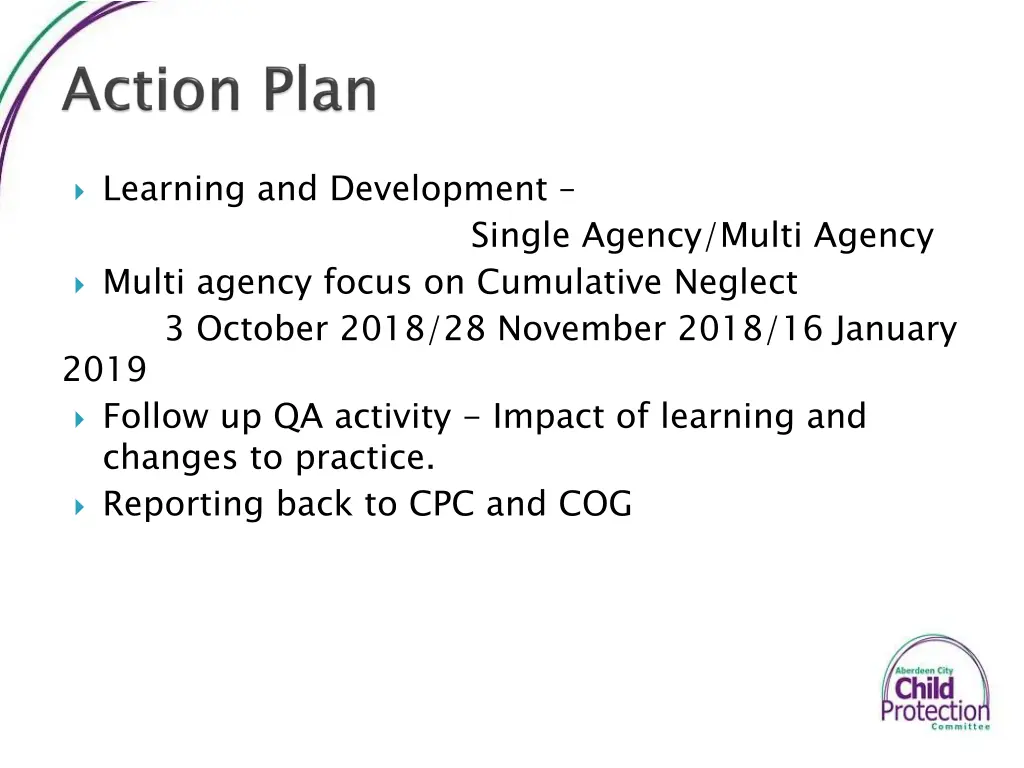 Action Plan

Learning and Development –
Single Agency/Multi Agency

Multi agency focus on Cumulative Neglect
3 October 2018/28 November 2018/16 January 2019

Follow up QA activity - Impact of learning and changes to practice.

Reporting back to CPC and COG

Aberdeen City Child Protection Committee